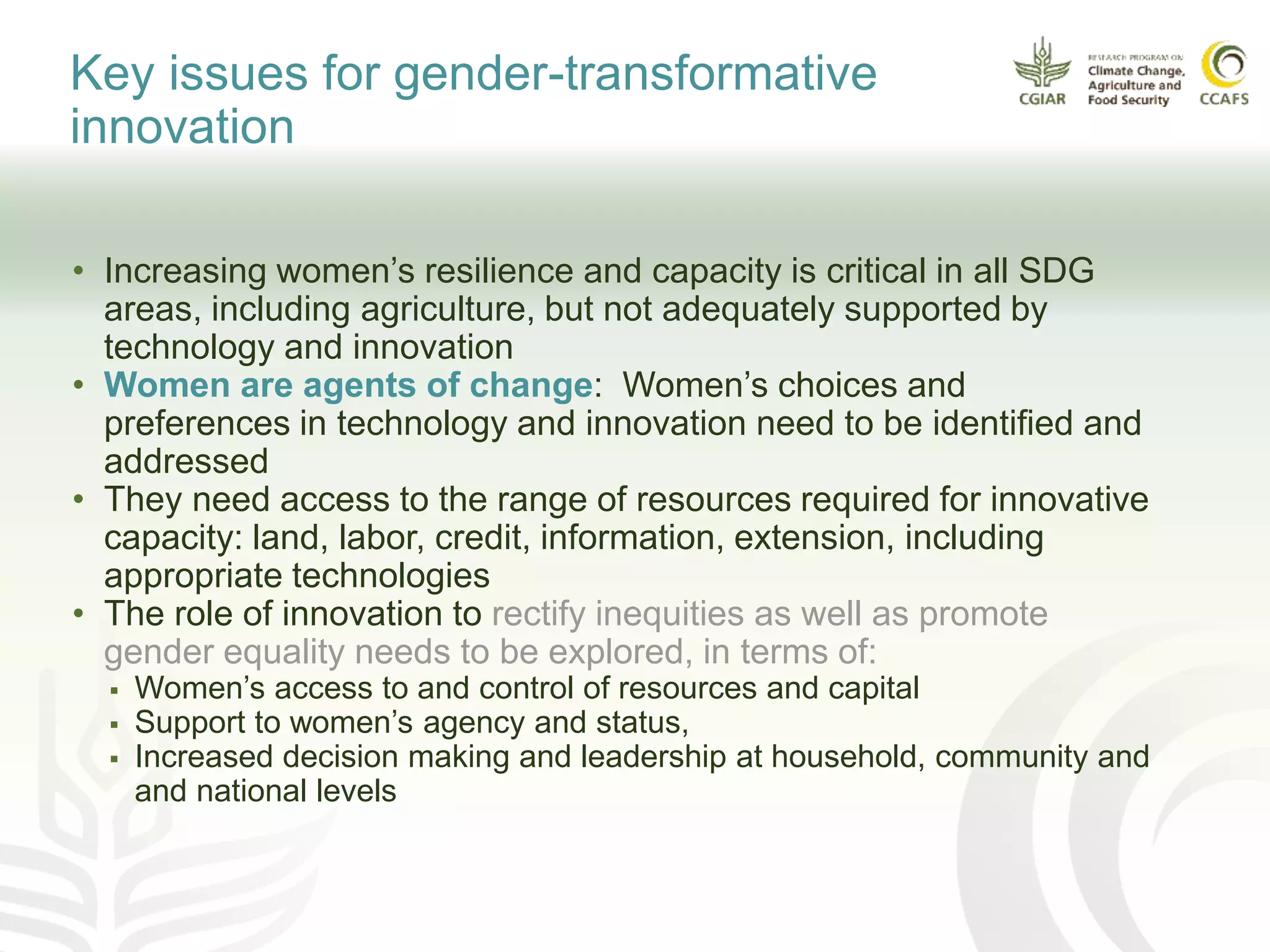 Key issues for gender-transformative innovation

CGIAR

RESEARCH PROGRAM ON
Climate Change,
Agriculture and
Food Security

CCAFS

• Increasing women's resilience and capacity is critical in all SDG areas, including agriculture, but not adequately supported by technology and innovation
• Women are agents of change: Women's choices and preferences in technology and innovation need to be identified and addressed
• They need access to the range of resources required for innovative capacity: land, labor, credit, information, extension, including appropriate technologies
• The role of innovation to rectify inequities as well as promote gender equality needs to be explored, in terms of:
▪ Women's access to and control of resources and capital
▪ Support to women's agency and status,
▪ Increased decision making and leadership at household, community and and national levels